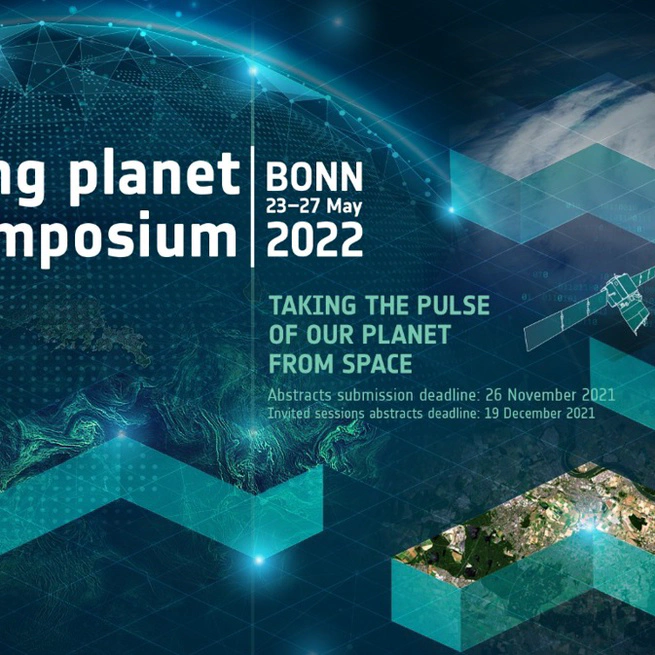 ng planet
mposium

BONN
23–27 May
2022

TAKING THE PULSE OF OUR PLANET FROM SPACE

Abstracts submission deadline: 26 November 2021
Invited sessions abstracts deadline: 19 December 2021